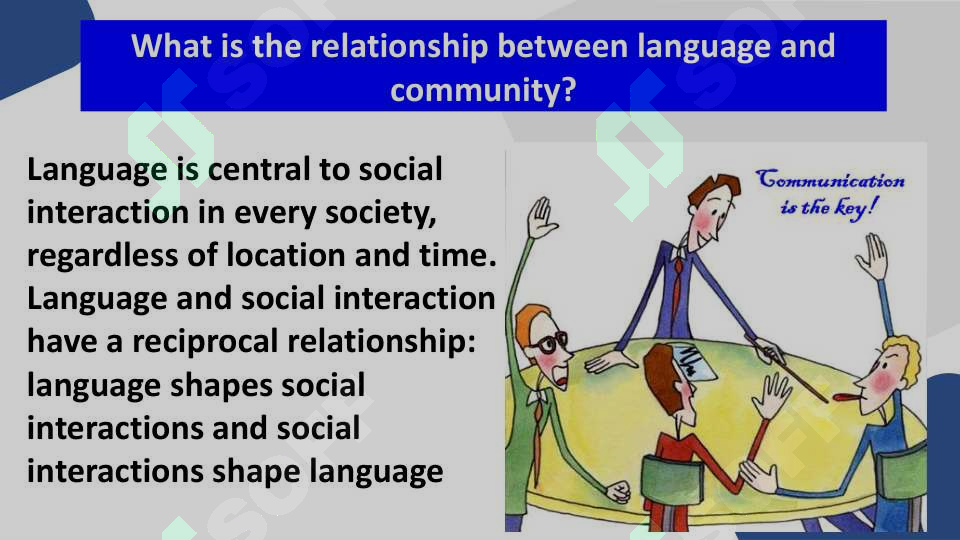 What is the relationship between language and community?

Language is central to social interaction in every society, regardless of location and time. Language and social interaction have a reciprocal relationship: language shapes social interactions and social interactions shape language

Communication is the key!